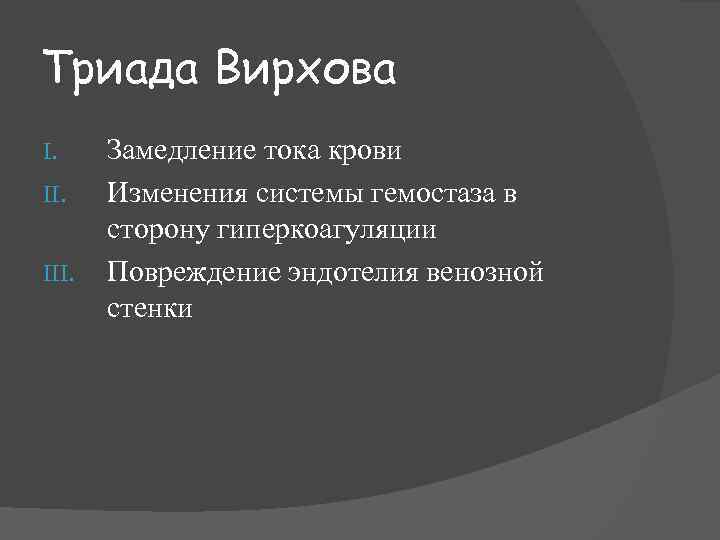 Триада Вирхова

I. Замедление тока крови

II. Изменения системы гемостаза в сторону гиперкоагуляции

III. Повреждение эндотелия венозной стенки